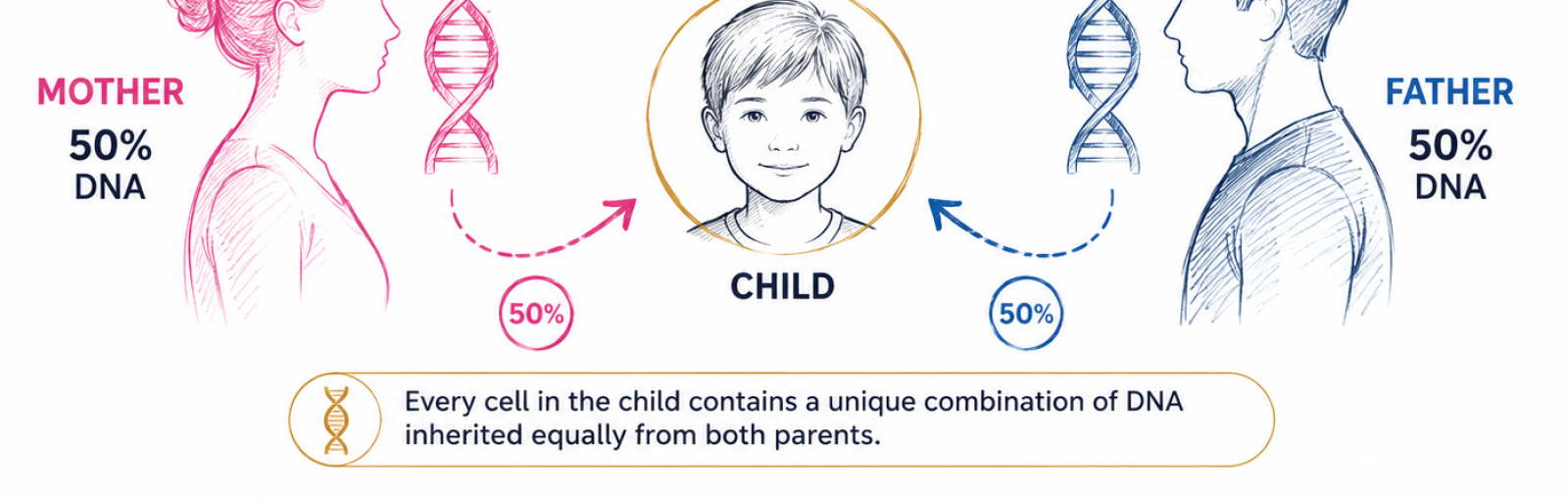 MOTHER
50%
DNA

CHILD

FATHER
50%
DNA

50%

50%

Every cell in the child contains a unique combination of DNA inherited equally from both parents.